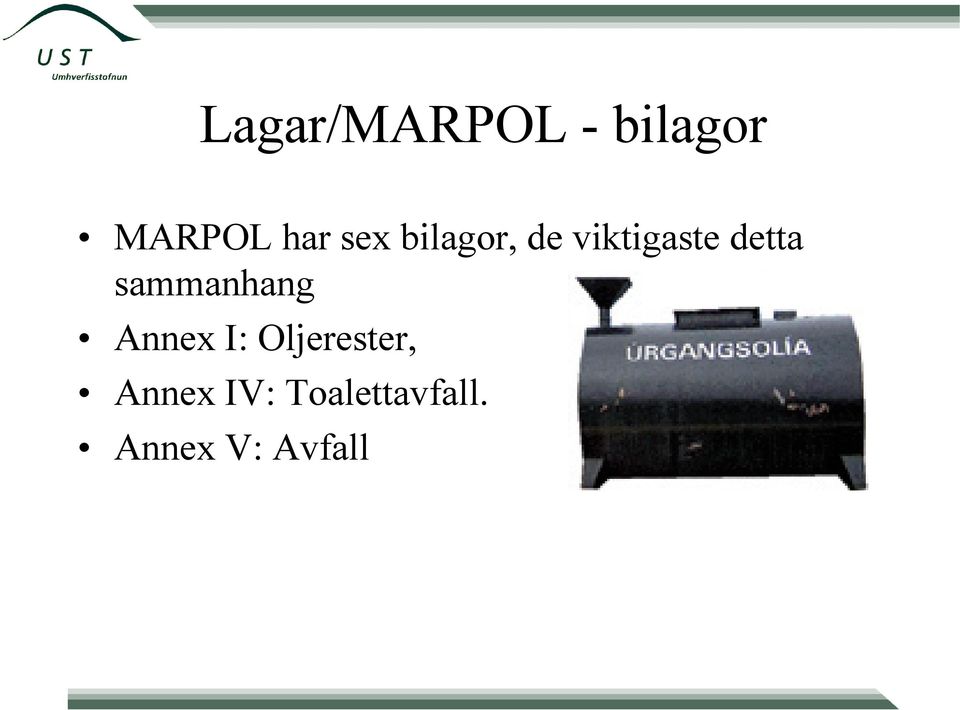 UST
Umhverfisstofnun

Lagar/MARPOL - bilagor

• MARPOL har sex bilagor, de viktigaste detta sammanhang
• Annex I: Oljerester,
• Annex IV: Toalettavfall.
• Annex V: Avfall

ÚRGANGSOLÍA